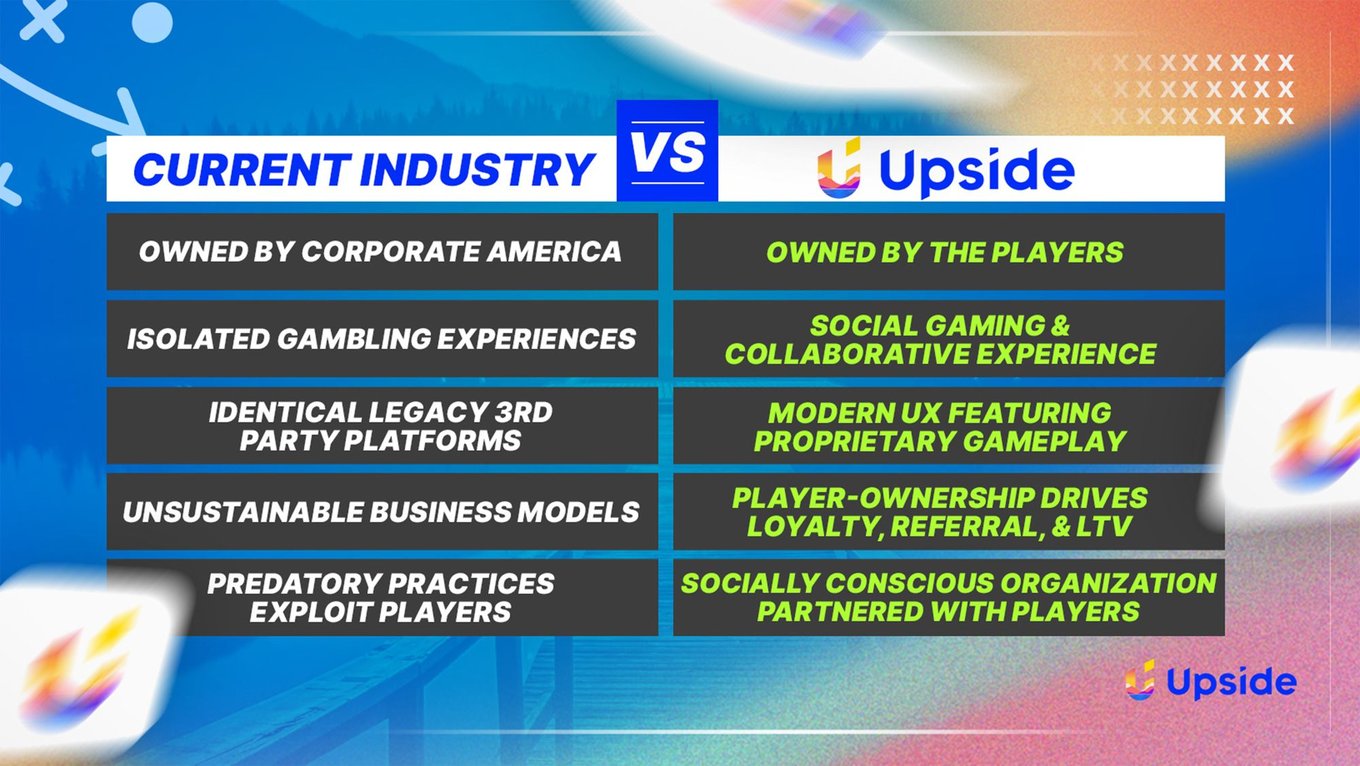 | CURRENT INDUSTRY | VS | Upside |
|---|---|---|
| OWNED BY CORPORATE AMERICA | | OWNED BY THE PLAYERS |
| ISOLATED GAMBLING EXPERIENCES | | SOCIAL GAMING & COLLABORATIVE EXPERIENCE |
| IDENTICAL LEGACY 3RD PARTY PLATFORMS | | MODERN UX FEATURING PROPRIETARY GAMEPLAY |
| UNSUSTAINABLE BUSINESS MODELS | | PLAYER-OWNERSHIP DRIVES LOYALTY, REFERRAL, & LTV |
| PREDATORY PRACTICES EXPLOIT PLAYERS | | SOCIALLY CONSCIOUS ORGANIZATION PARTNERED WITH PLAYERS |

Upside